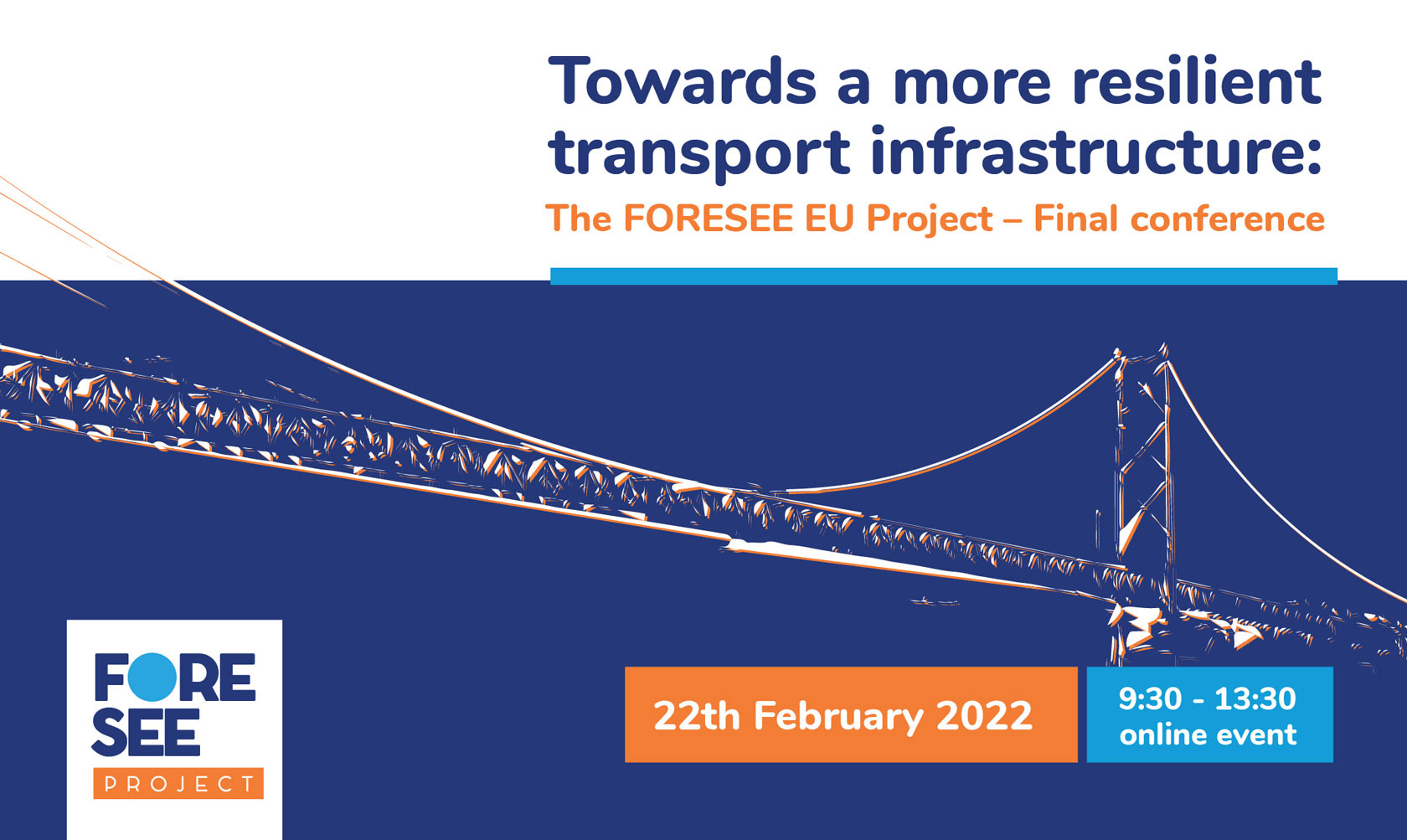 Towards a more resilient transport infrastructure:

The FORESEE EU Project – Final conference

FORE
SEE
PROJECT

22th February 2022

9:30 - 13:30
online event